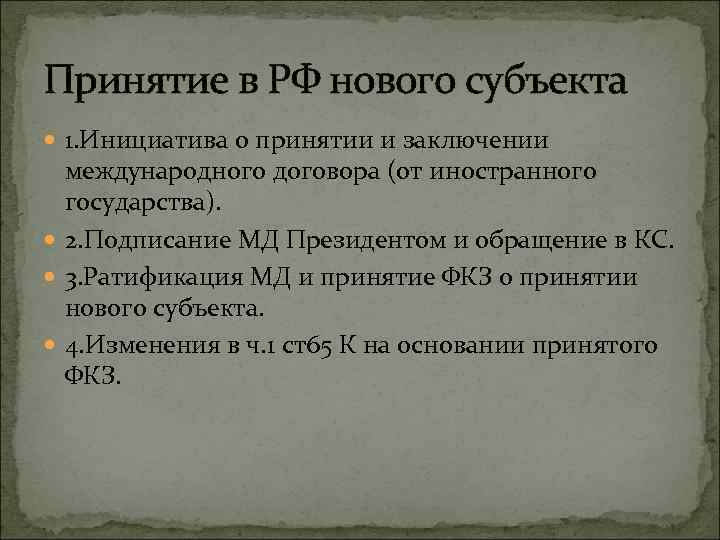 Принятие в РФ нового субъекта

1.Инициатива о принятии и заключении международного договора (от иностранного государства).

2.Подписание МД Президентом и обращение в КС.

3.Ратификация МД и принятие ФКЗ о принятии нового субъекта.

4.Изменения в ч.1 ст65 К на основании принятого ФКЗ.